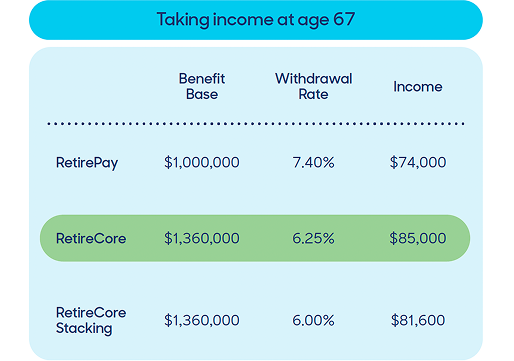 Taking income at age 67

|  | Benefit Base | Withdrawal Rate | Income |
|---|---|---|---|
| RetirePay | \$1,000,000 | 7.40% | \$74,000 |
| RetireCore | \$1,360,000 | 6.25% | \$85,000 |
| RetireCore Stacking | \$1,360,000 | 6.00% | \$81,600 |